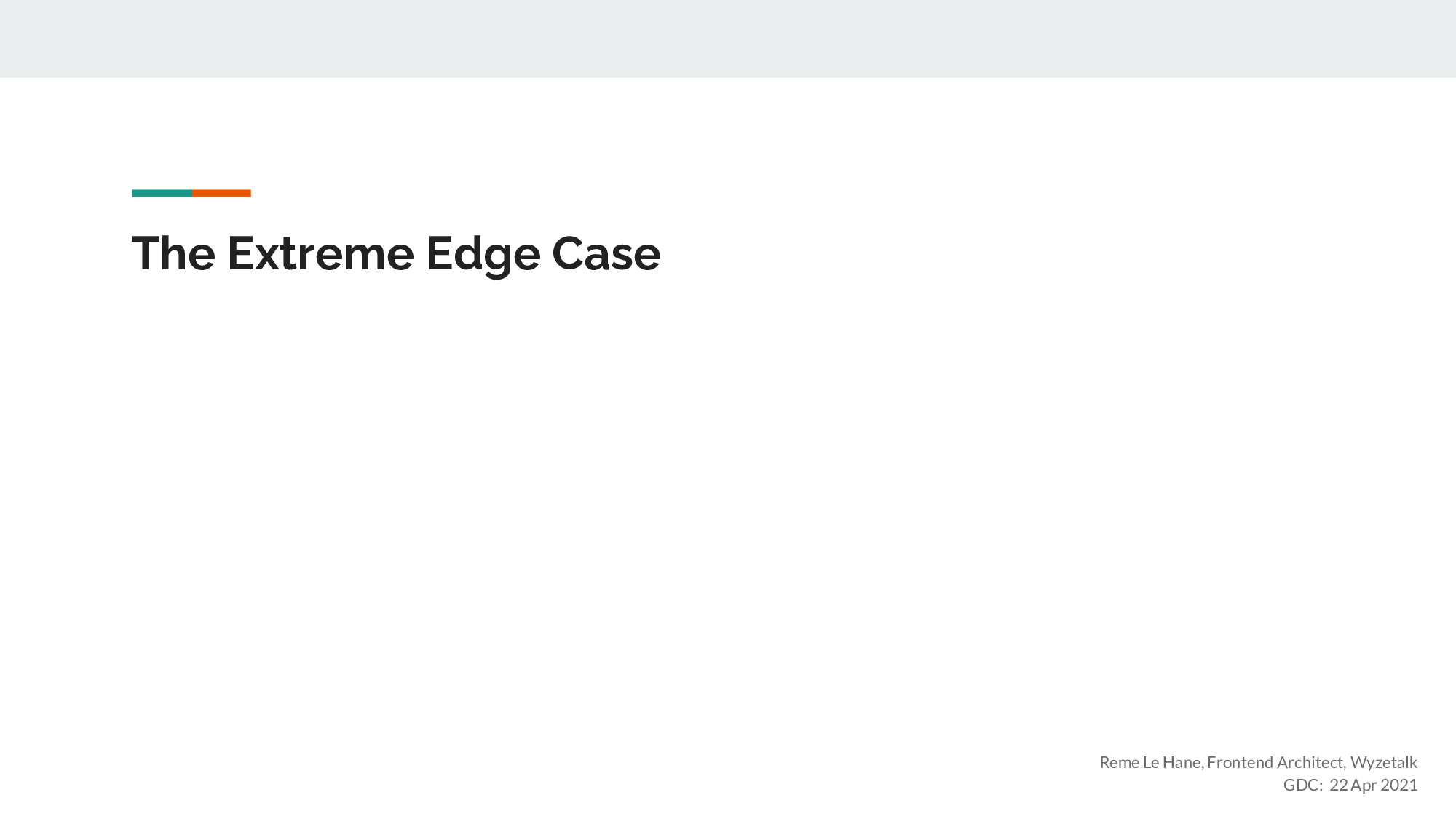 The Extreme Edge Case

Reme Le Hane, Frontend Architect, Wyzetalk
GDC: 22 Apr 2021